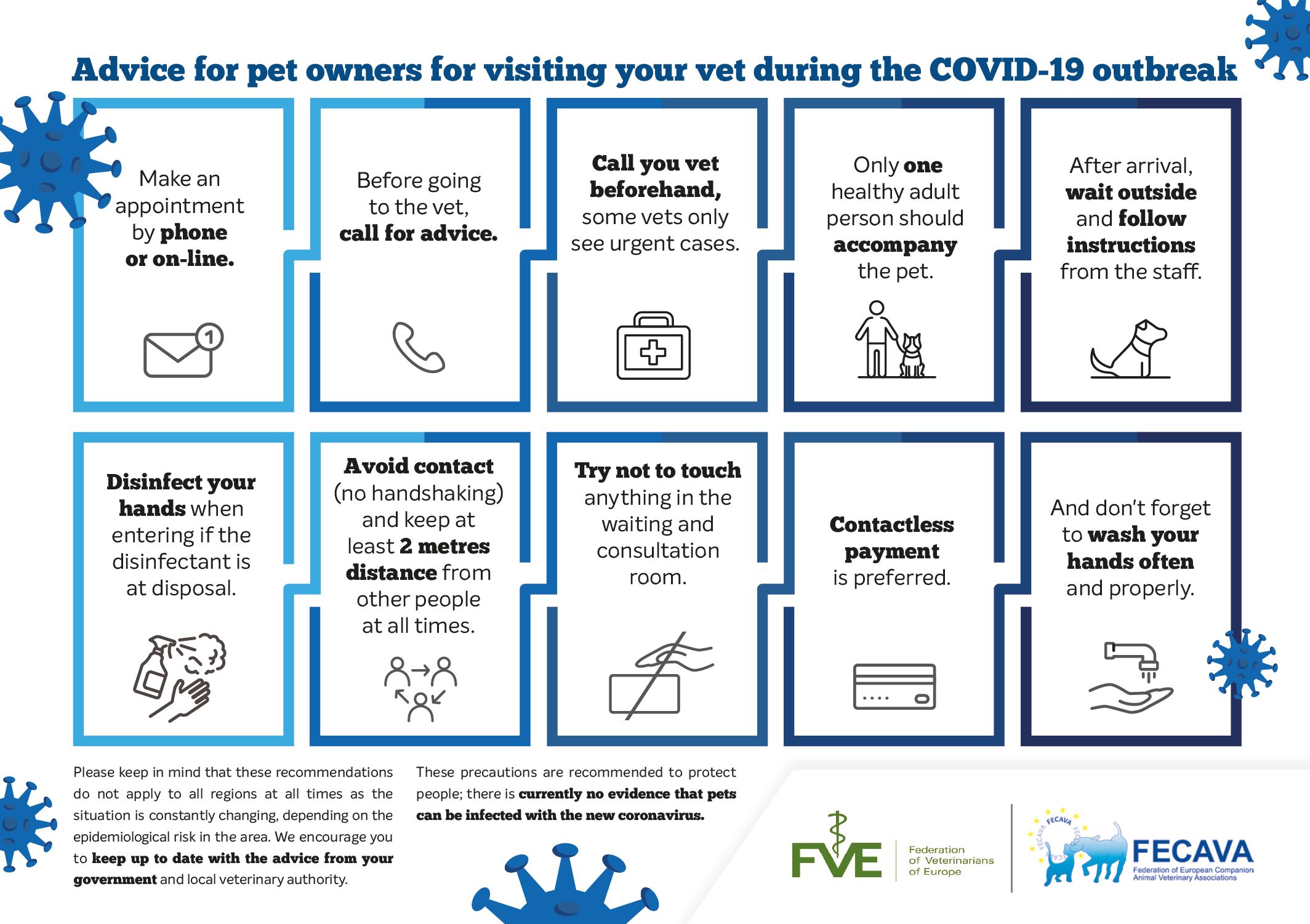 Advice for pet owners for visiting your vet during the COVID-19 outbreak

Make an appointment by phone or on-line.

1

Before going to the vet, call for advice.

Call you vet beforehand, some vets only see urgent cases.

Only one healthy adult person should accompany the pet.

After arrival, wait outside and follow instructions from the staff.

Disinfect your hands when entering if the disinfectant is at disposal.

Avoid contact (no handshaking) and keep at least 2 metres distance from other people at all times.

Try not to touch anything in the waiting and consultation room.

Contactless payment is preferred.

And don't forget to wash your hands often and properly.

Please keep in mind that these recommendations do not apply to all regions at all times as the situation is constantly changing, depending on the epidemiological risk in the area. We encourage you to keep up to date with the advice from your government and local veterinary authority.

These precautions are recommended to protect people; there is currently no evidence that pets can be infected with the new coronavirus.

FVE Federation of Veterinarians of Europe

FECAVA

FECAVA Federation of European Companion Animal Veterinary Associations